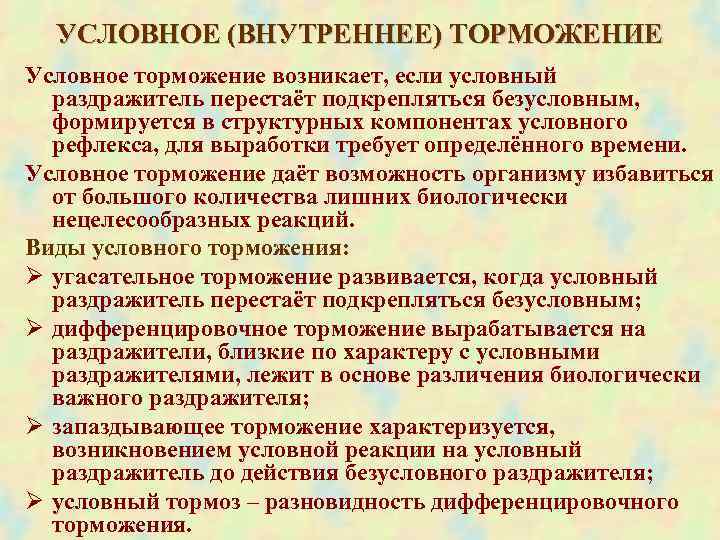 УСЛОВНОЕ (ВНУТРЕННЕЕ) ТОРМОЖЕНИЕ

Условное торможение возникает, если условный раздражитель перестаёт подкрепляться безусловным, формируется в структурных компонентах условного рефлекса, для выработки требует определённого времени.

Условное торможение даёт возможность организму избавиться от большого количества лишних биологически нецелесообразных реакций.

Виды условного торможения:

➢ угасательное торможение развивается, когда условный раздражитель перестаёт подкрепляться безусловным;

➢ дифференцировочное торможение вырабатывается на раздражители, близкие по характеру с условными раздражителями, лежит в основе различения биологически важного раздражителя;

➢ запаздывающее торможение характеризуется, возникновением условной реакции на условный раздражитель до действия безусловного раздражителя;

➢ условный тормоз – разновидность дифференцировочного торможения.